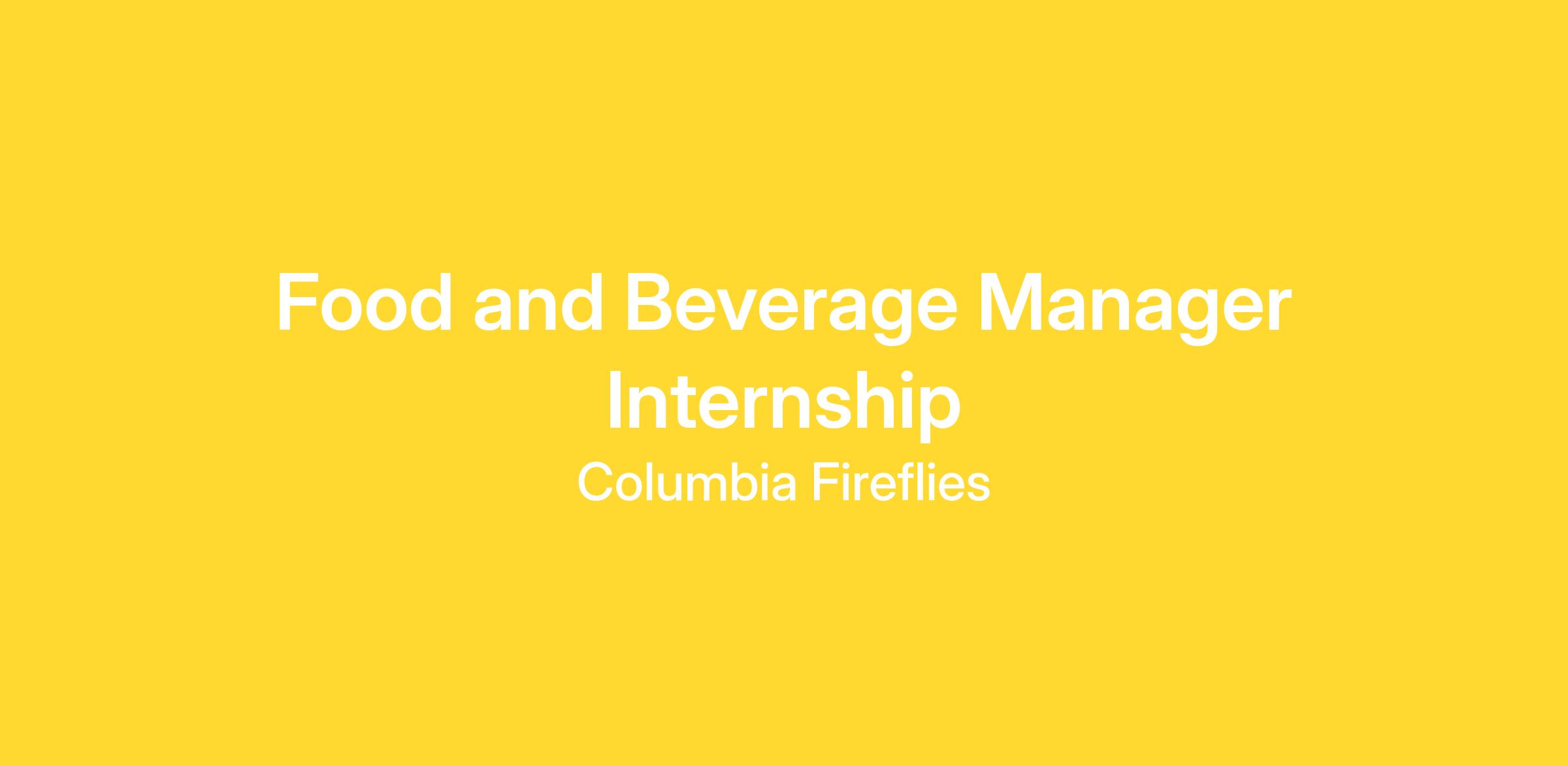 Food and Beverage Manager Internship

Columbia Fireflies